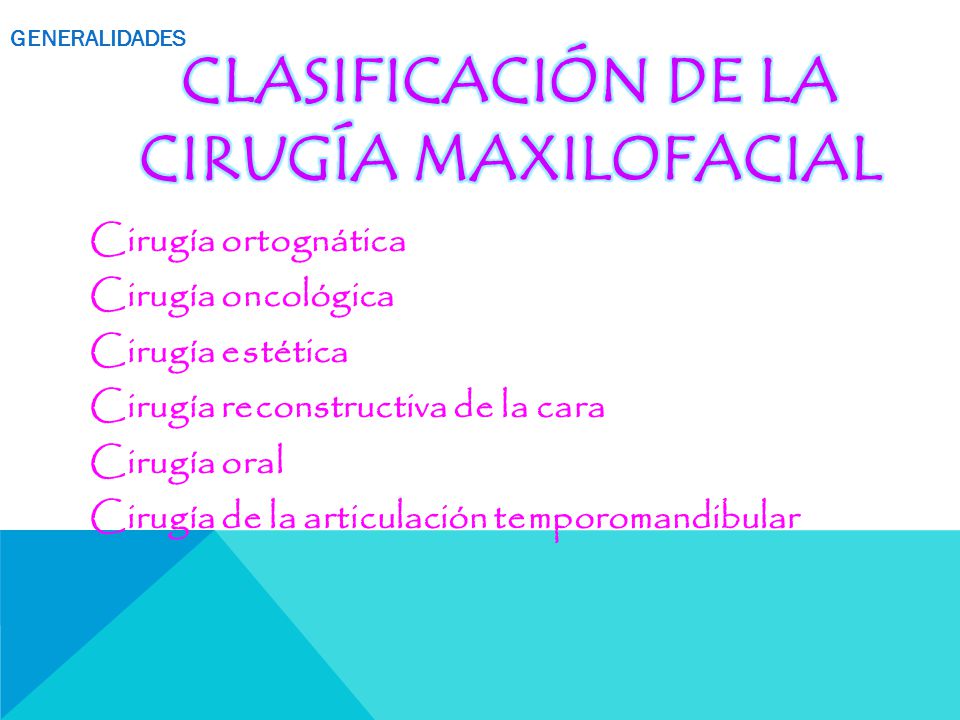 GENERALIDADES

CLASIFICACIÓN DE LA CIRUGÍA MAXILOFACIAL

Cirugía ortognática
Cirugía oncológica
Cirugía estética
Cirugía reconstructiva de la cara
Cirugía oral
Cirugía de la articulación temporomandibular